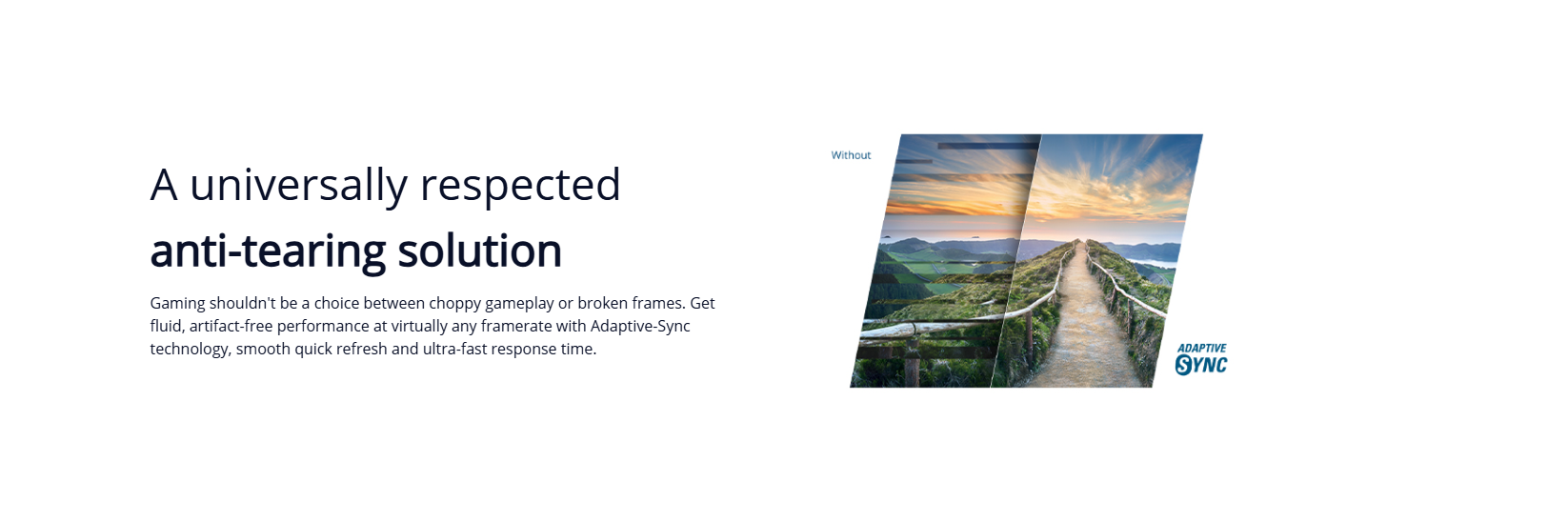 A universally respected
anti-tearing solution

Gaming shouldn't be a choice between choppy gameplay or broken frames. Get fluid, artifact-free performance at virtually any framerate with Adaptive-Sync technology, smooth quick refresh and ultra-fast response time.

Without

ADAPTIVE
SYNC